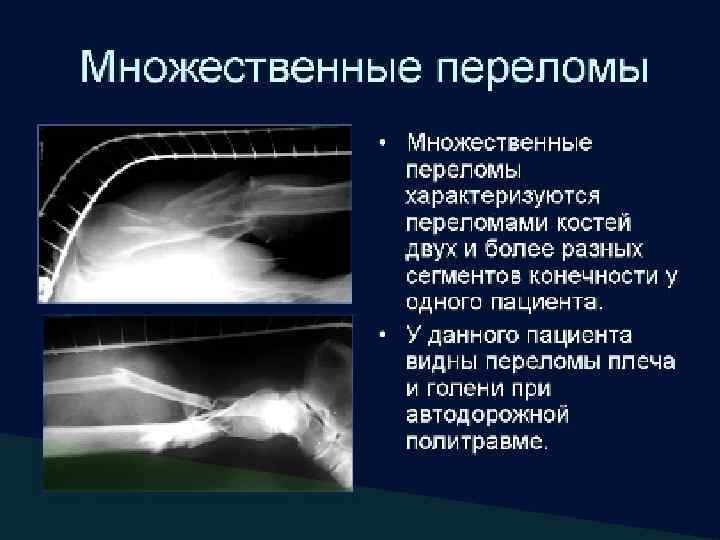 Множественные переломы

• Множественные переломы характеризуются переломами костей двух и более разных сегментов конечности у одного пациента.

• У данного пациента видны переломы плеча и голени при автодорожной политравме.